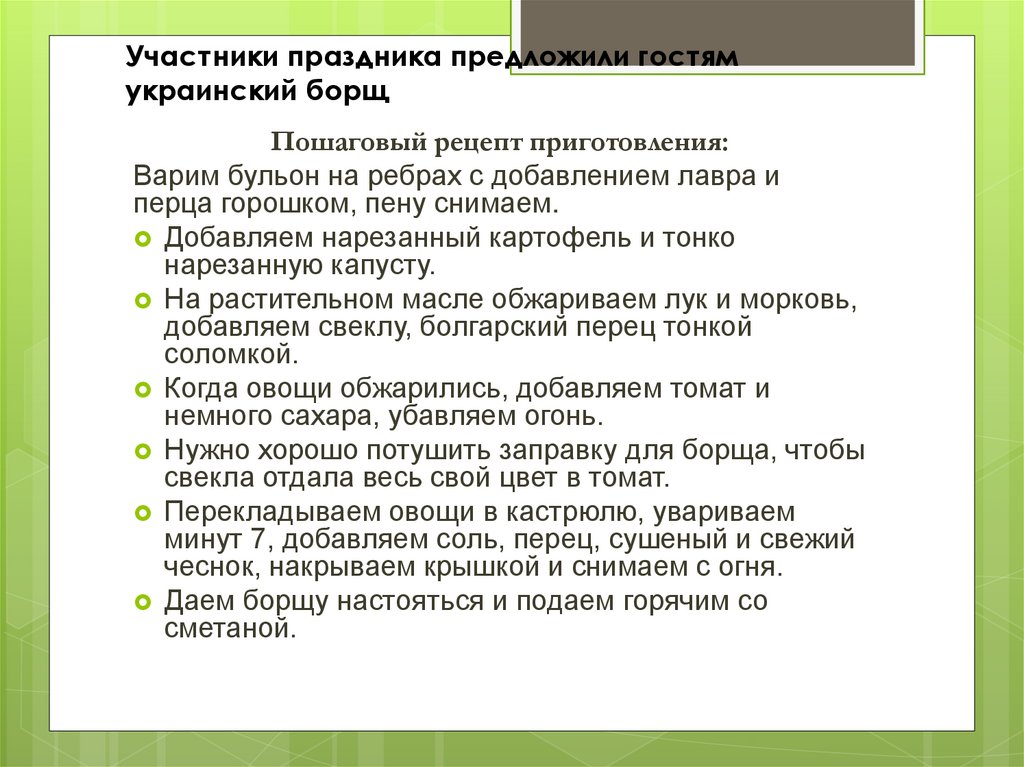 Участники праздника предложили гостям украинский борщ

Пошаговый рецепт приготовления:

Варим бульон на ребрах с добавлением лавра и перца горошком, пену снимаем.

Добавляем нарезанный картофель и тонко нарезанную капусту.

На растительном масле обжариваем лук и морковь, добавляем свеклу, болгарский перец тонкой соломкой.

Когда овощи обжарились, добавляем томат и немного сахара, убавляем огонь.

Нужно хорошо потушить заправку для борща, чтобы свекла отдала весь свой цвет в томат.

Перекладываем овощи в кастрюлю, увариваем минут 7, добавляем соль, перец, сушеный и свежий чеснок, накрываем крышкой и снимаем с огня.

Даем борщу настояться и подаем горячим со сметаной.